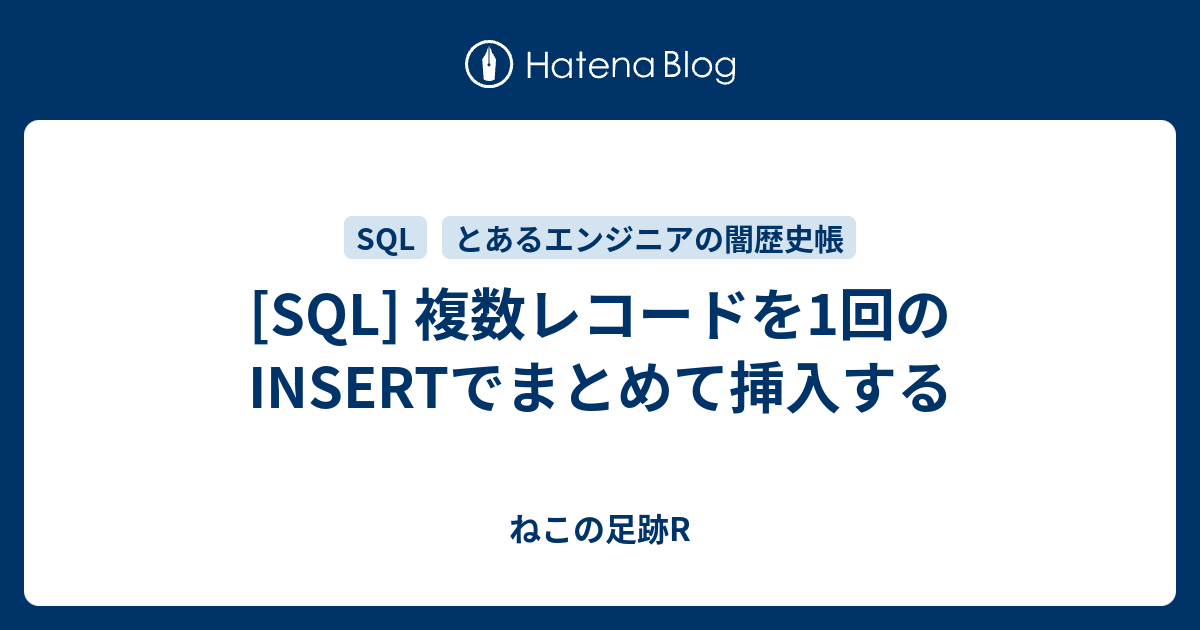 Hatena Blog

SQL とあるエンジニアの闇歴史帳

[SQL] 複数レコードを1回のINSERTでまとめて挿入する

ねこの足跡R